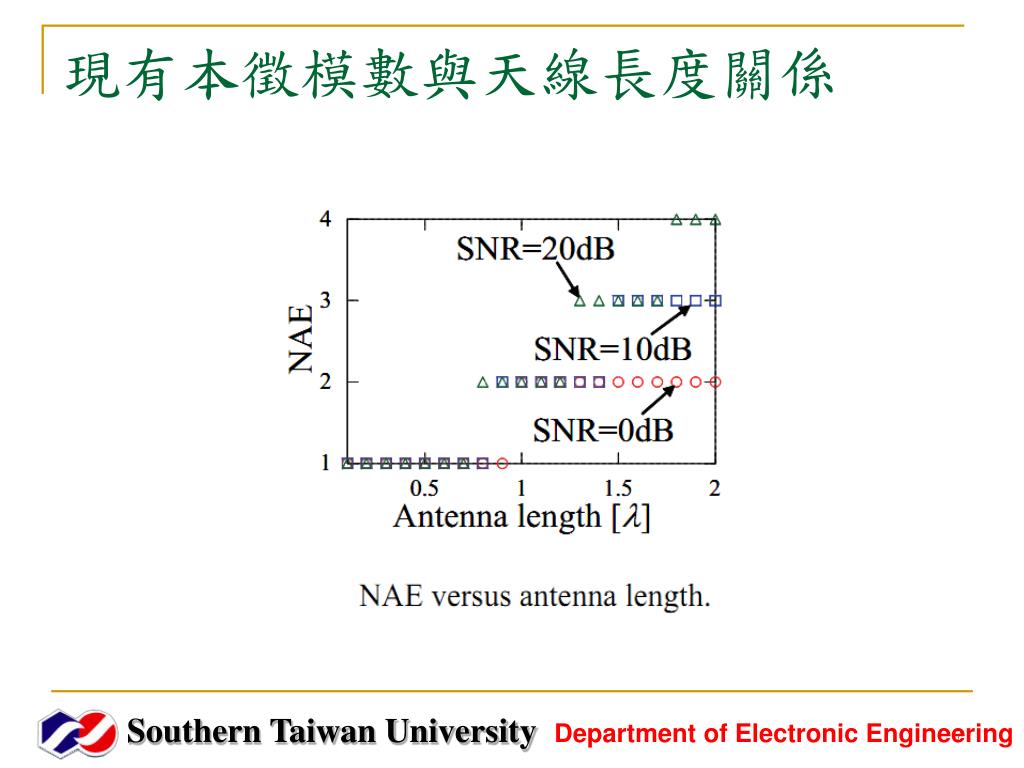 現有本徵模數與天線長度關係

4
3
2
1
NAE
SNR=20dB
SNR=10dB
SNR=0dB
0.5
1
1.5
2
Antenna length [$\lambda$]

NAE versus antenna length.

Southern Taiwan University Department of Electronic Engineering